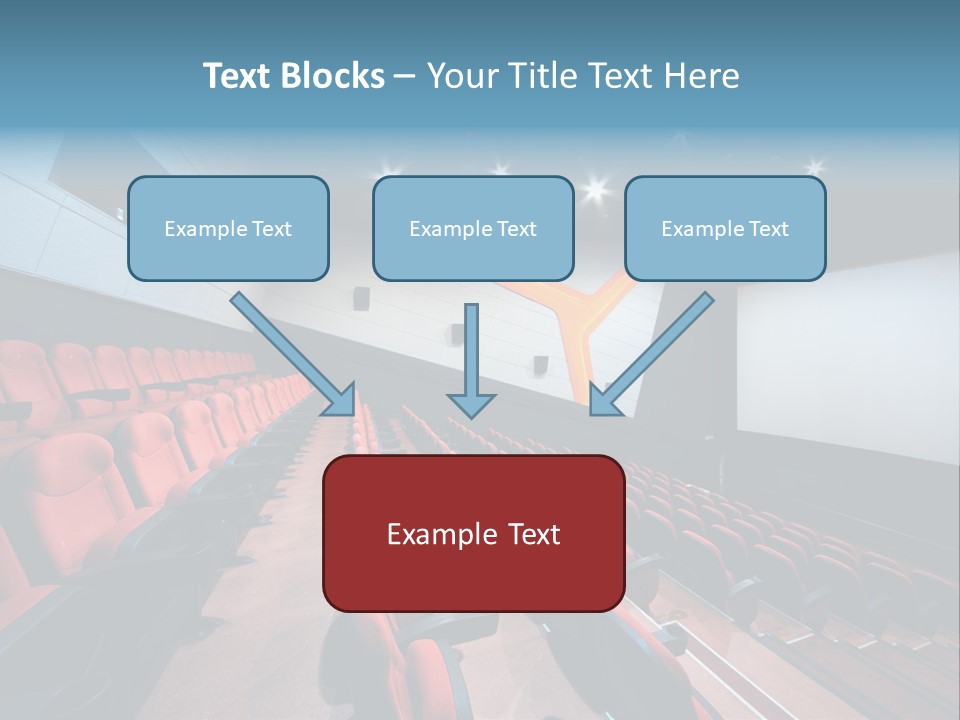 Text Blocks – Your Title Text Here

Example Text

Example Text

Example Text

Example Text